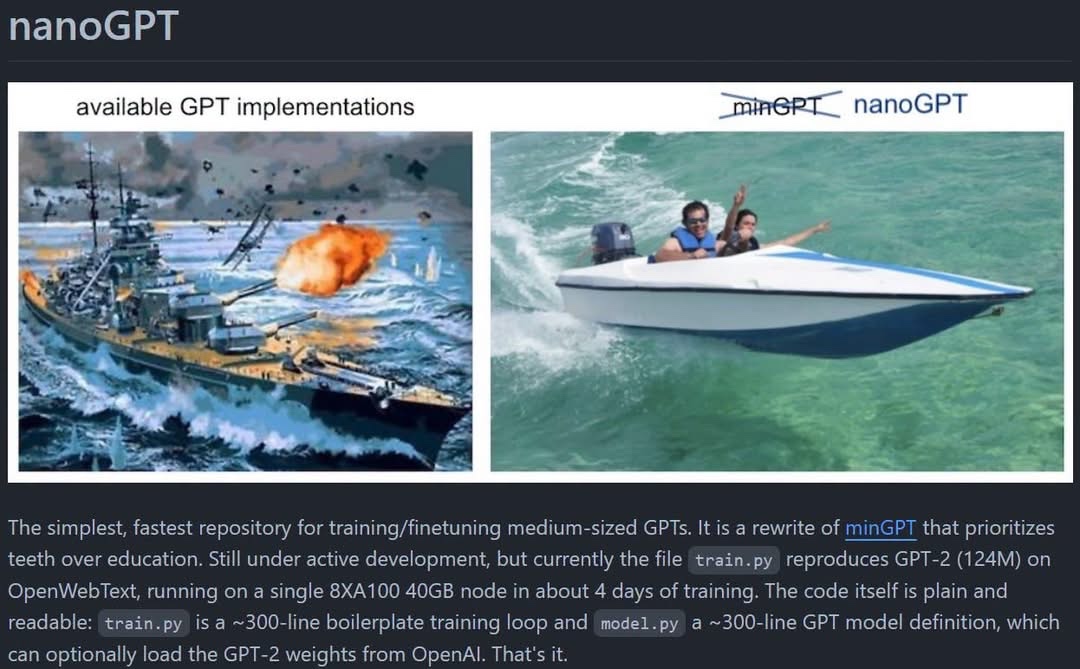 nanoGPT

available GPT implementations

minGPT nanoGPT

The simplest, fastest repository for training/finetuning medium-sized GPTs. It is a rewrite of minGPT that prioritizes teeth over education. Still under active development, but currently the file train.py reproduces GPT-2 (124M) on OpenWebText, running on a single 8XA100 40GB node in about 4 days of training. The code itself is plain and readable: train.py is a ~300-line boilerplate training loop and model.py a ~300-line GPT model definition, which can optionally load the GPT-2 weights from OpenAI. That's it.